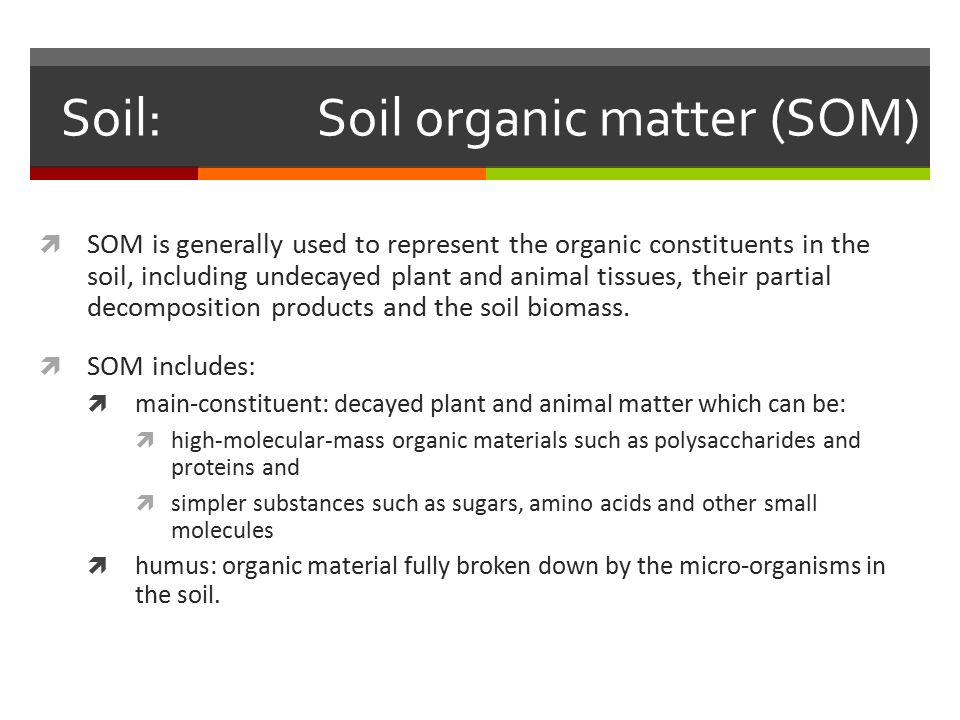 Soil: Soil organic matter (SOM)

SOM is generally used to represent the organic constituents in the soil, including undecayed plant and animal tissues, their partial decomposition products and the soil biomass.

SOM includes:

main-constituent: decayed plant and animal matter which can be:

high-molecular-mass organic materials such as polysaccharides and proteins and

simpler substances such as sugars, amino acids and other small molecules

humus: organic material fully broken down by the micro-organisms in the soil.